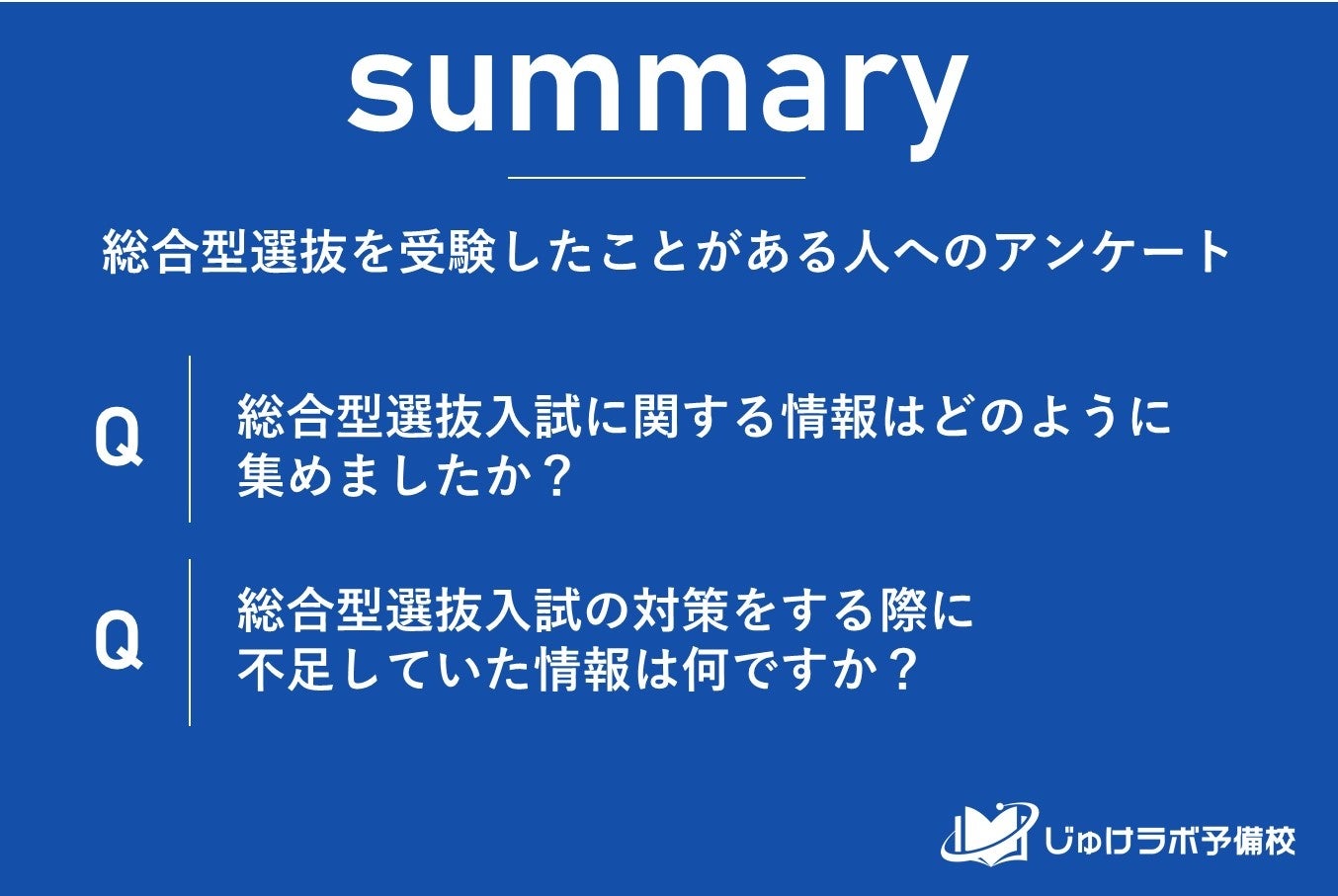 summary

総合型選抜を受験したことがある人へのアンケート

Q

総合型選抜入試に関する情報はどのように集めましたか？

Q

総合型選抜入試の対策をする際に不足していた情報は何ですか？

じゅけラボ予備校